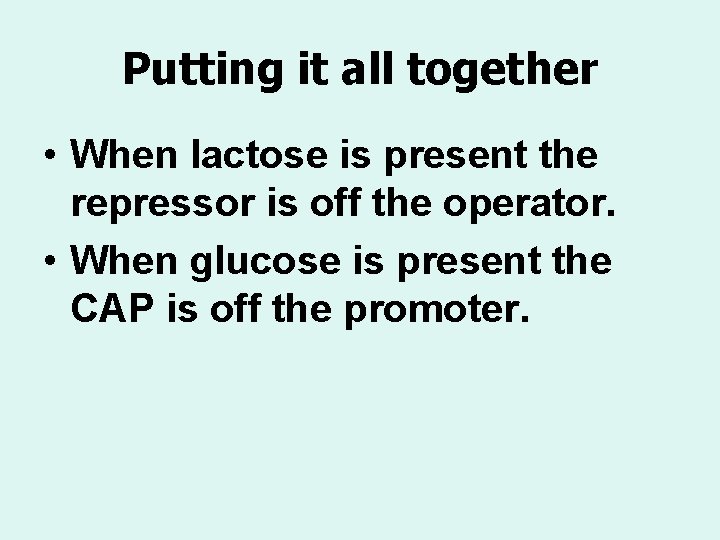 Putting it all together

• When lactose is present the repressor is off the operator.

• When glucose is present the CAP is off the promoter.